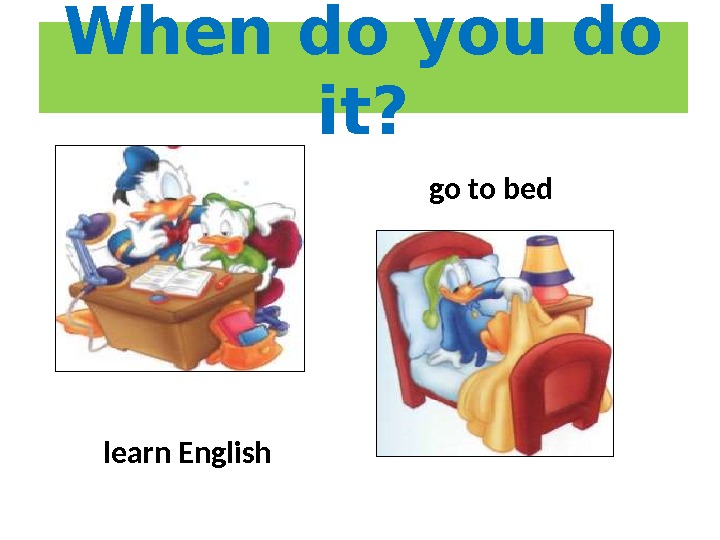 When do you do it?

go to bed

learn English